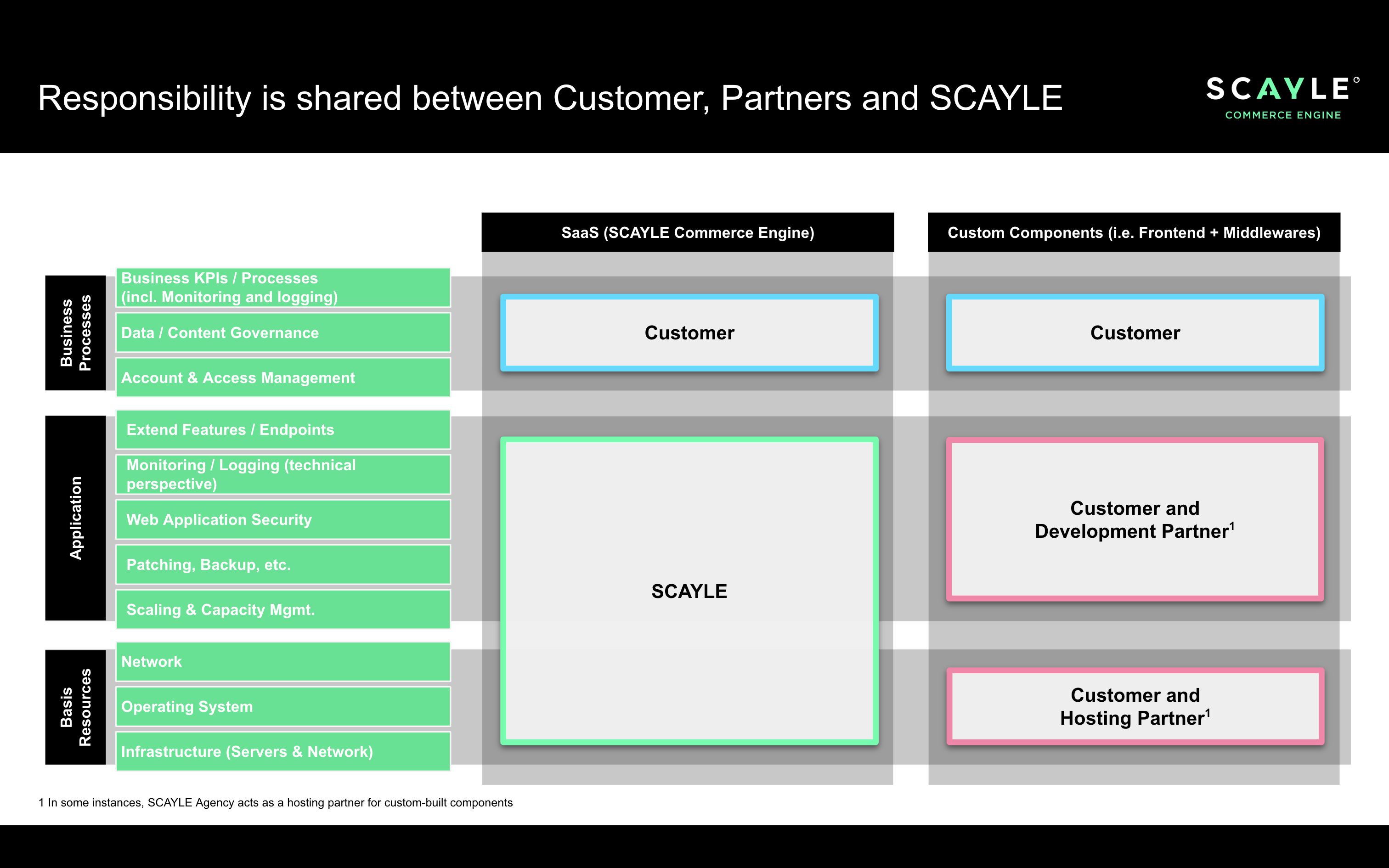 Responsibility is shared between Customer, Partners and SCAYLE

SCAYLE
COMMERCE ENGINE

SaaS (SCAYLE Commerce Engine)

Custom Components (i.e. Frontend + Middlewares)

Business Processes

Business KPIs / Processes (incl. Monitoring and logging)

Data / Content Governance

Account & Access Management

Customer

Customer

Application

Extend Features / Endpoints

Monitoring / Logging (technical perspective)

Web Application Security

Patching, Backup, etc.

Scaling & Capacity Mgmt.

SCAYLE

Customer and Development Partner$^1$

Basis Resources

Network

Operating System

Infrastructure (Servers & Network)

Customer and Hosting Partner$^1$

1 In some instances, SCAYLE Agency acts as a hosting partner for custom-built components